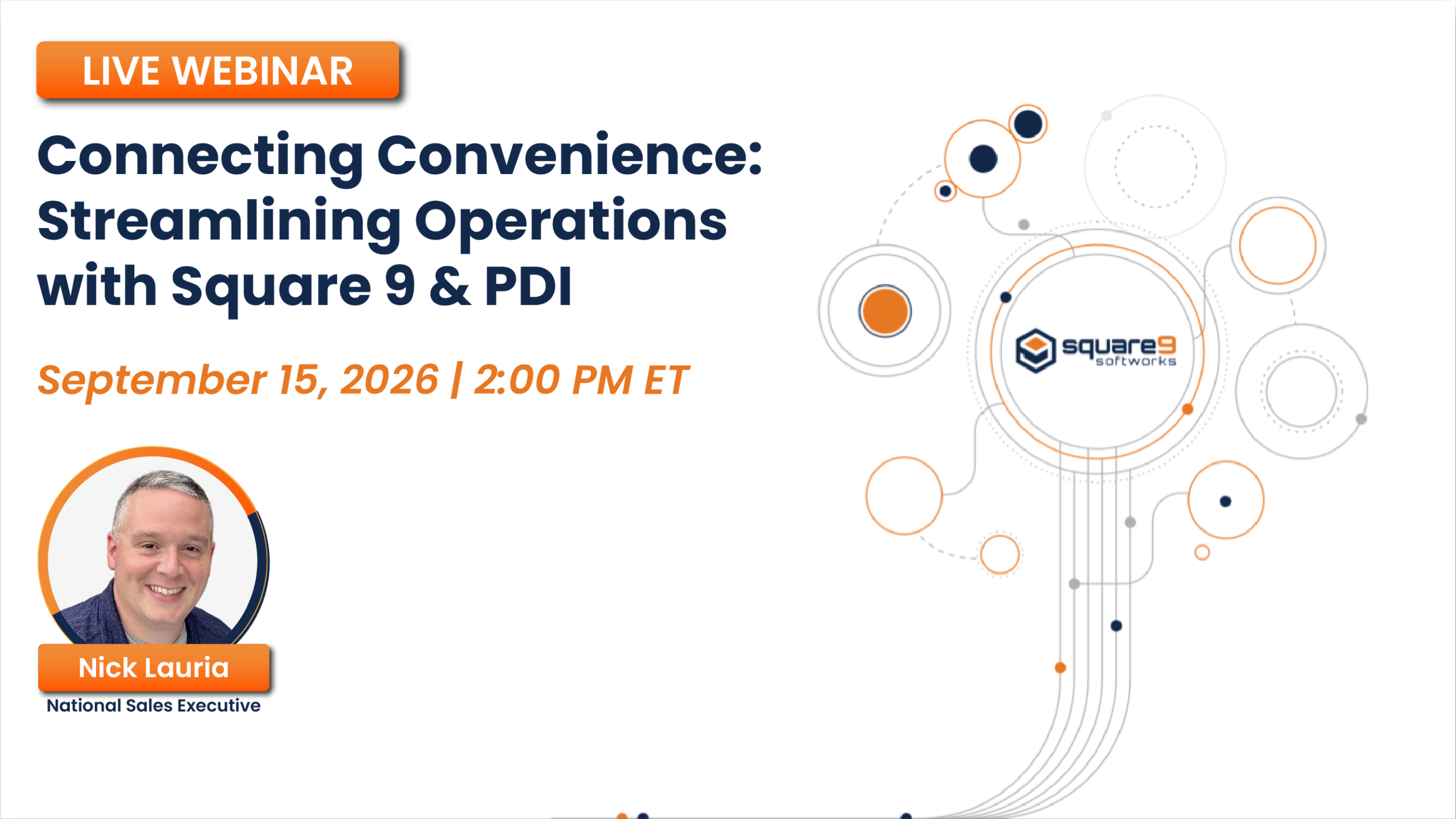 LIVE WEBINAR

Connecting Convenience: Streamlining Operations with Square 9 & PDI

September 15, 2026 | 2:00 PM ET

square9 softworks

Nick Lauria
National Sales Executive